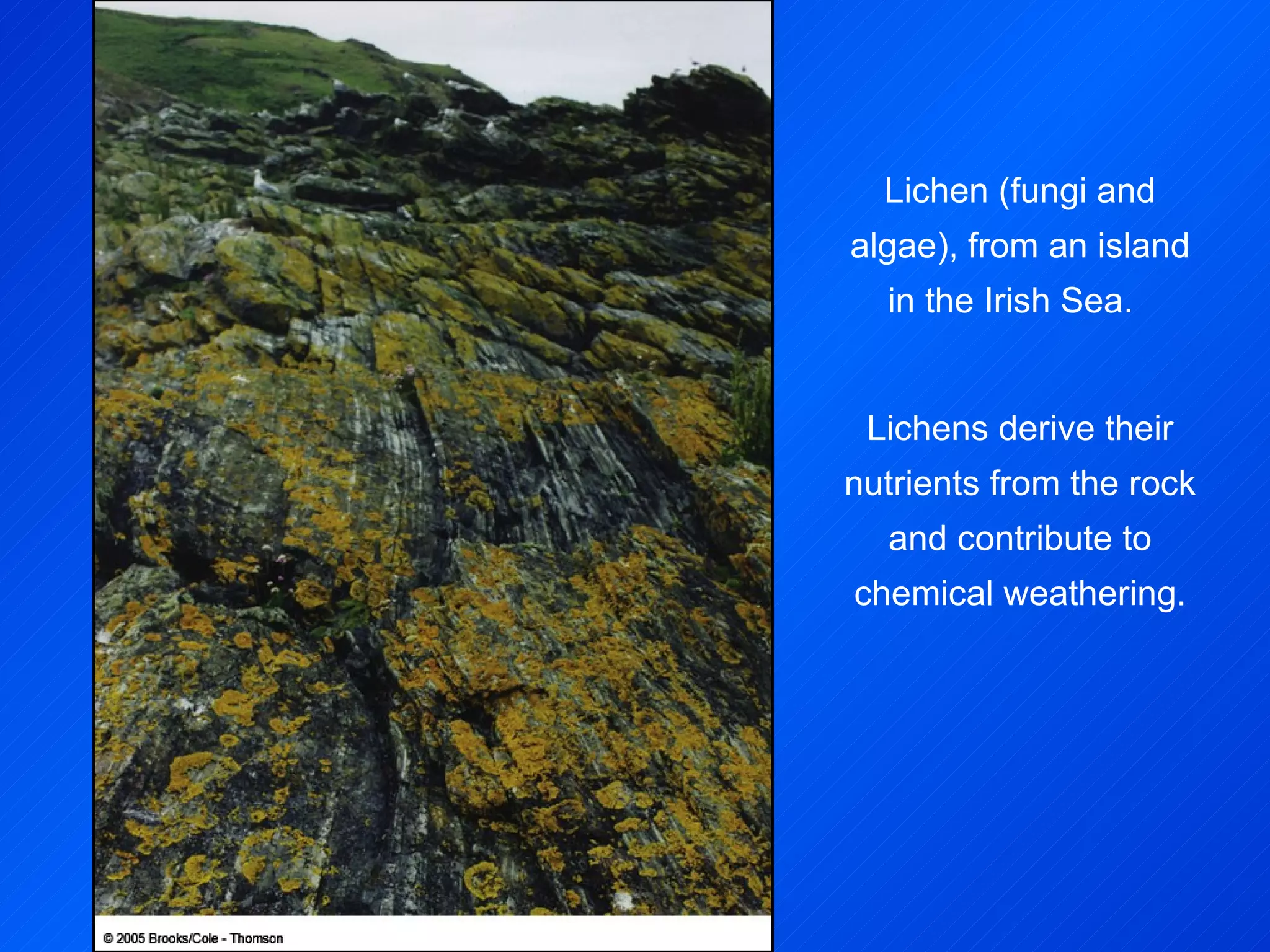 © 2005 Brooks/Cole - Thomson

Lichen (fungi and algae), from an island in the Irish Sea.

Lichens derive their nutrients from the rock and contribute to chemical weathering.